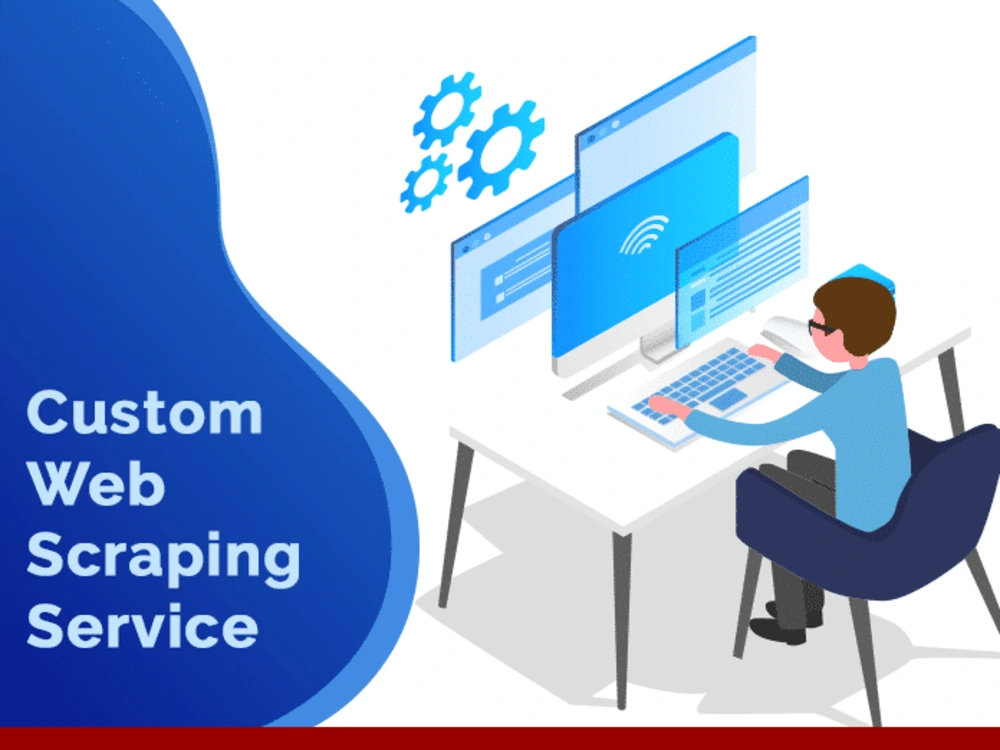 Custom Web Scraping Service